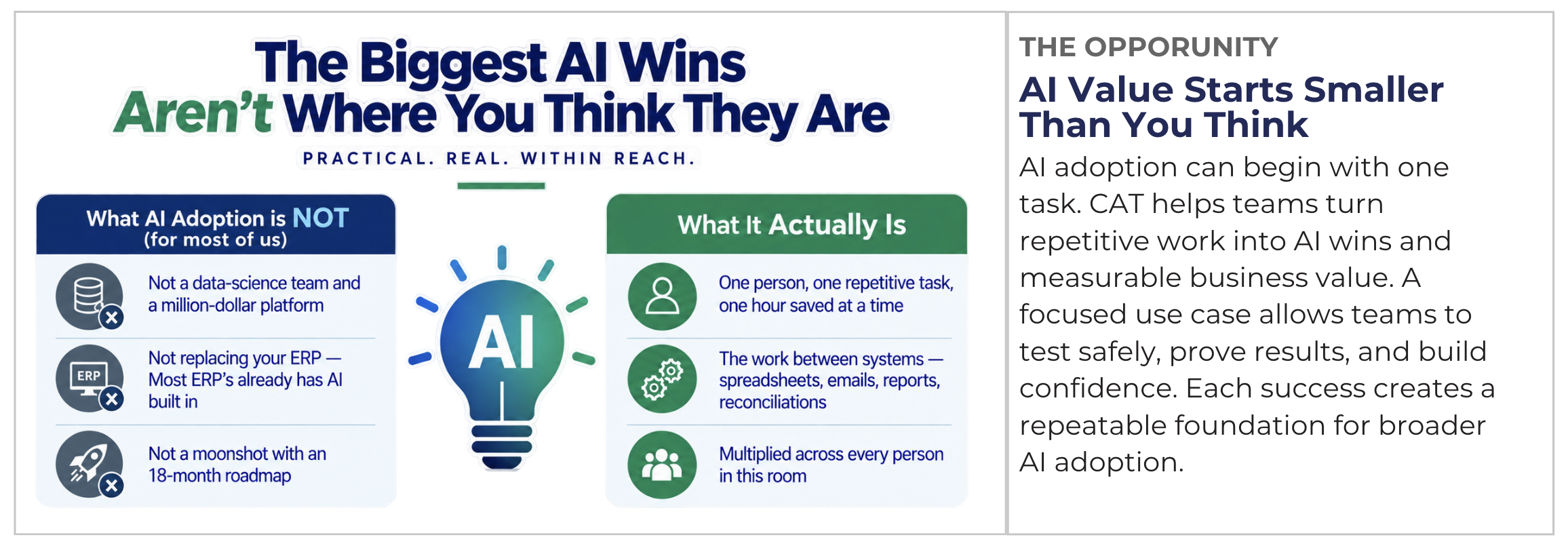 The Biggest AI Wins
Aren't Where You Think They Are

PRACTICAL. REAL. WITHIN REACH.

What AI Adoption is NOT
(for most of us)

Not a data-science team and a million-dollar platform

ERP

Not replacing your ERP — Most ERP's already has AI built in

Not a moonshot with an 18-month roadmap

AI

What It Actually Is

One person, one repetitive task, one hour saved at a time

The work between systems — spreadsheets, emails, reports, reconciliations

Multiplied across every person in this room

THE OPPORUNITY

AI Value Starts Smaller Than You Think

AI adoption can begin with one task. CAT helps teams turn repetitive work into AI wins and measurable business value. A focused use case allows teams to test safely, prove results, and build confidence. Each success creates a repeatable foundation for broader AI adoption.